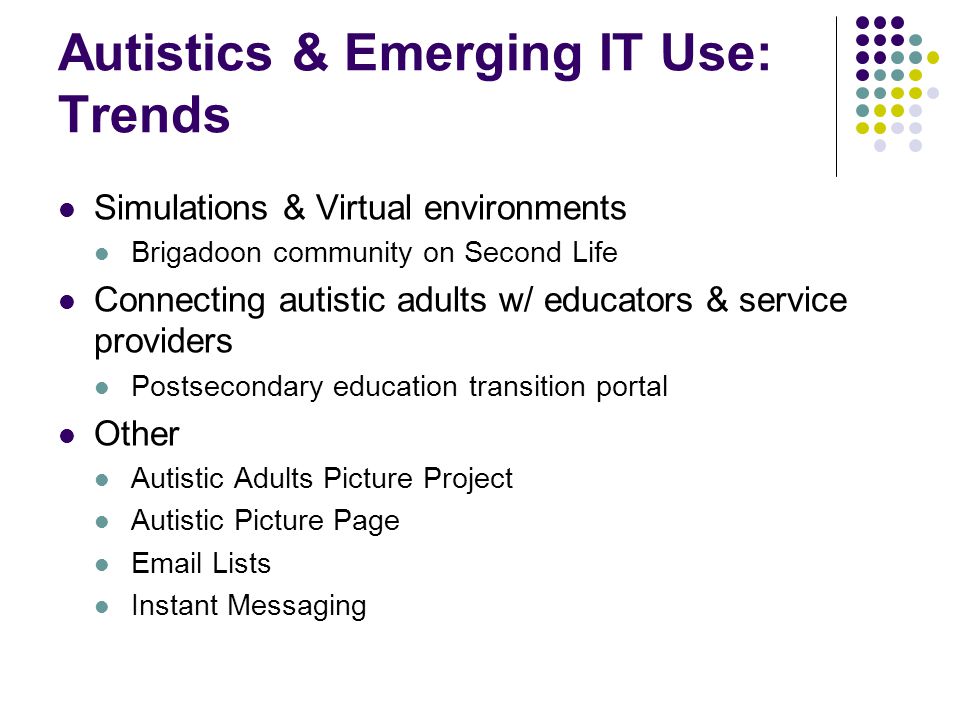 Autistics & Emerging IT Use: Trends

- Simulations & Virtual environments
  - Brigadoon community on Second Life
- Connecting autistic adults w/ educators & service providers
  - Postsecondary education transition portal
- Other
  - Autistic Adults Picture Project
  - Autistic Picture Page
  - Email Lists
  - Instant Messaging